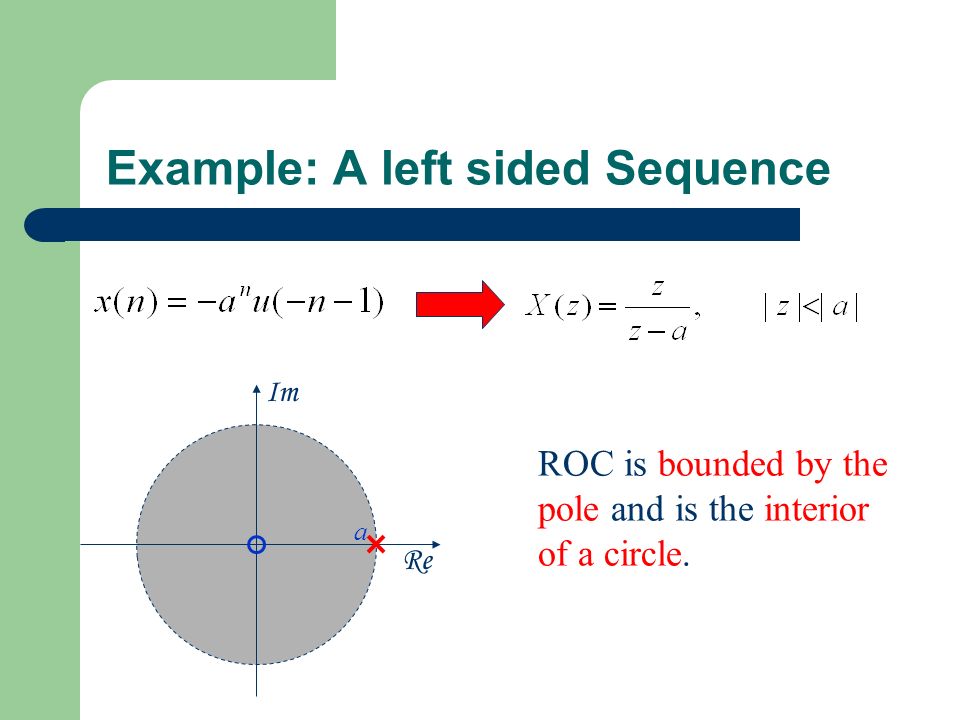 Example: A left sided Sequence

$x(n) = -a^n u(-n-1)$

$X(z) = \frac{z}{z-a}, \quad |z| < |a|$

Im

a

Re

ROC is bounded by the pole and is the interior of a circle.